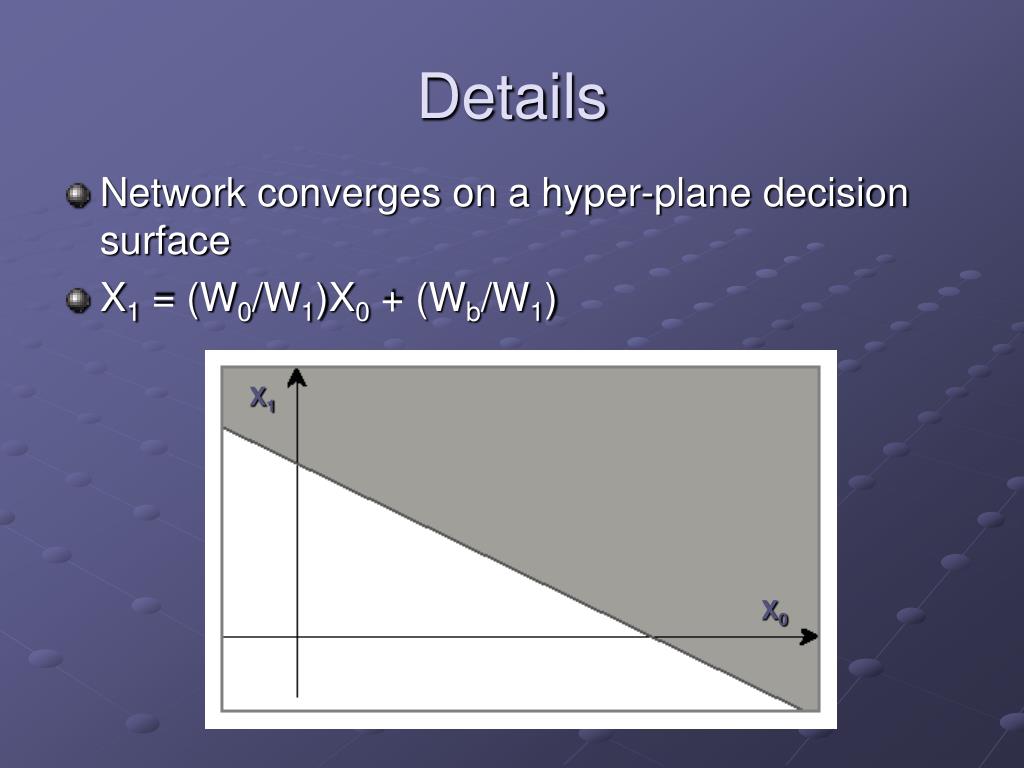 Details

Network converges on a hyper-plane decision surface

$X_1 = (W_0/W_1)X_0 + (W_b/W_1)$

$X_1$

$X_0$